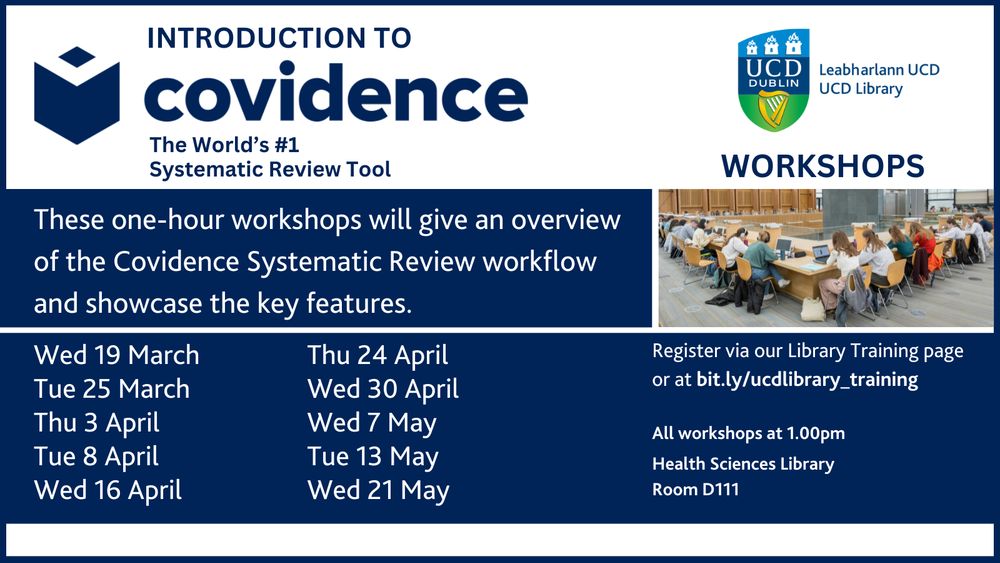 INTRODUCTION TO
covidence
The World's #1
Systematic Review Tool

UCD DUBLIN
Leabharlann UCD
UCD Library

WORKSHOPS

These one-hour workshops will give an overview of the Covidence Systematic Review workflow and showcase the key features.

Wed 19 March
Tue 25 March
Thu 3 April
Tue 8 April
Wed 16 April

Thu 24 April
Wed 30 April
Wed 7 May
Tue 13 May
Wed 21 May

Register via our Library Training page or at bit.ly/ucdlibrary_training

All workshops at 1.00pm
Health Sciences Library
Room D111